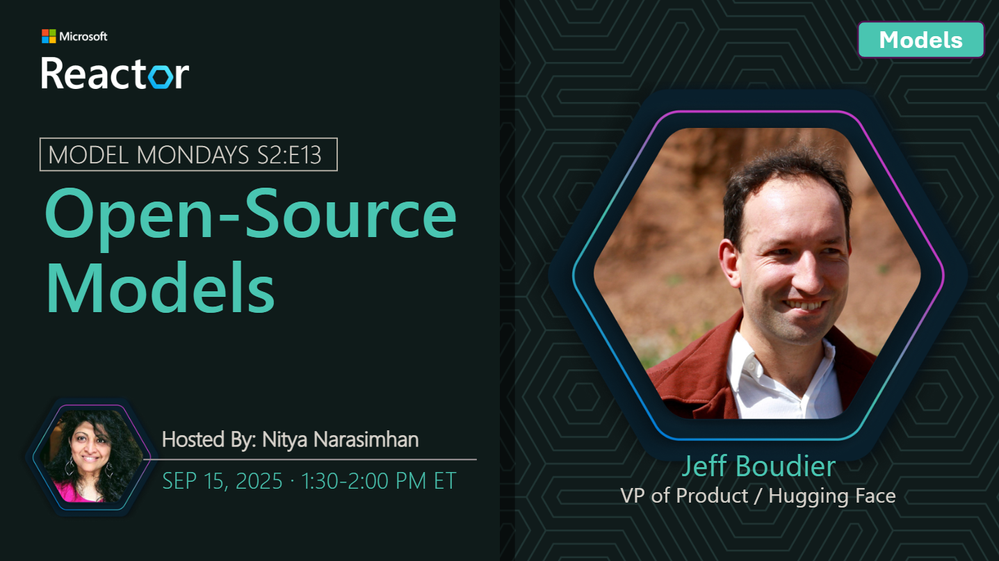 Microsoft
Reactor

MODEL MONDAYS S2:E13
Open-Source Models

Hosted By: Nitya Narasimhan
SEP 15, 2025 · 1:30-2:00 PM ET

Models

Jeff Boudier
VP of Product / Hugging Face